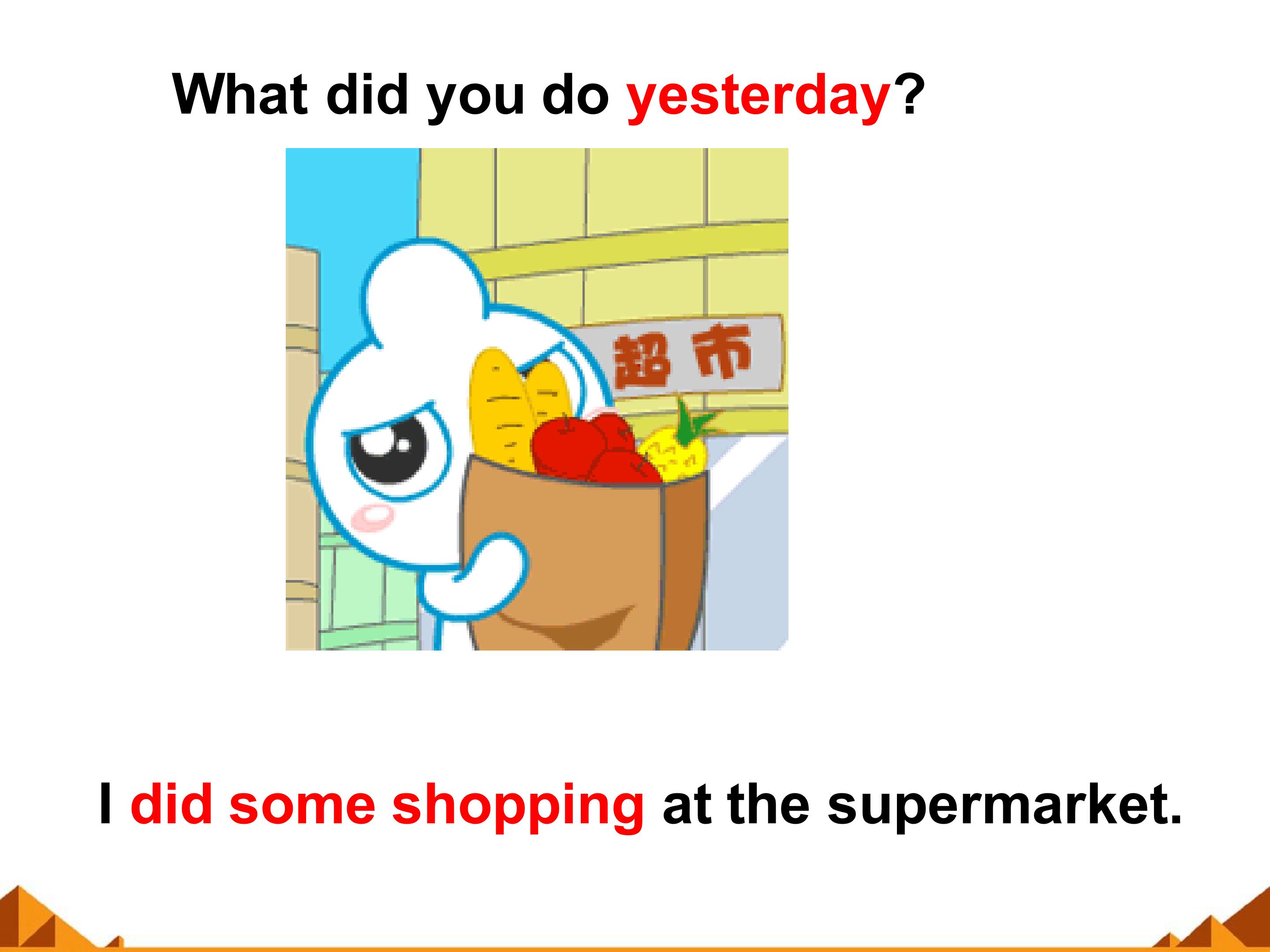 What did you do yesterday?

超市

I did some shopping at the supermarket.